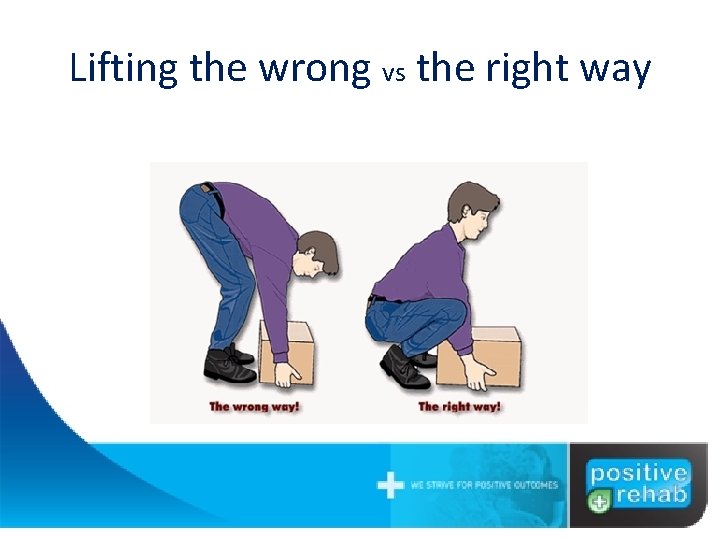 Lifting the wrong vs the right way

The wrong way!

The right way!

WE STRIVE FOR POSITIVE OUTCOMES

positive rehab